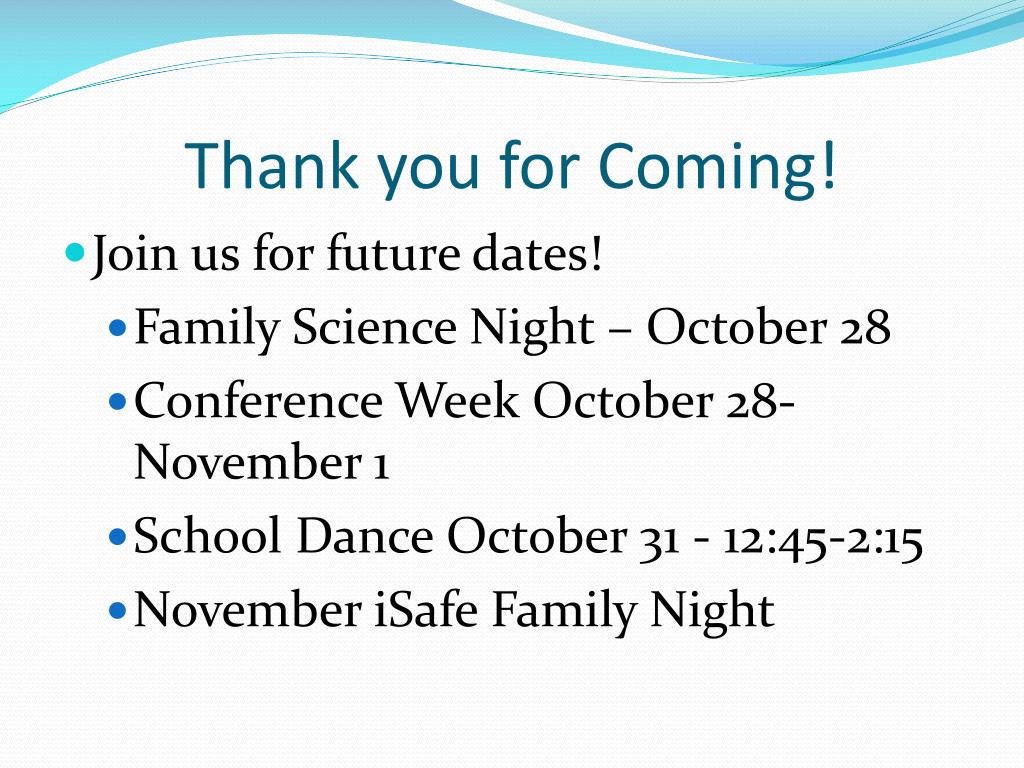 Thank you for Coming!

- Join us for future dates!
  - Family Science Night – October 28
  - Conference Week October 28-November 1
  - School Dance October 31 - 12:45-2:15
  - November iSafe Family Night